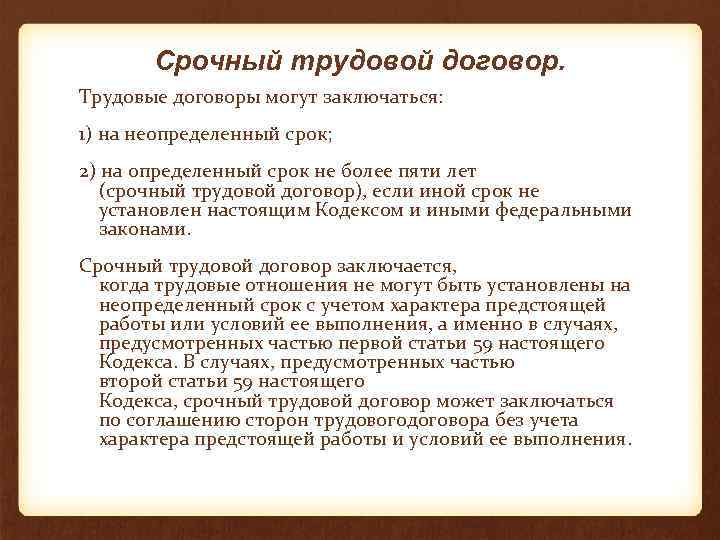 Срочный трудовой договор.

Трудовые договоры могут заключаться:

1) на неопределенный срок;

2) на определенный срок не более пяти лет (срочный трудовой договор), если иной срок не установлен настоящим Кодексом и иными федеральными законами.

Срочный трудовой договор заключается, когда трудовые отношения не могут быть установлены на неопределенный срок с учетом характера предстоящей работы или условий ее выполнения, а именно в случаях, предусмотренных частью первой статьи 59 настоящего Кодекса. В случаях, предусмотренных частью второй статьи 59 настоящего Кодекса, срочный трудовой договор может заключаться по соглашению сторон трудовогодоговора без учета характера предстоящей работы и условий ее выполнения.